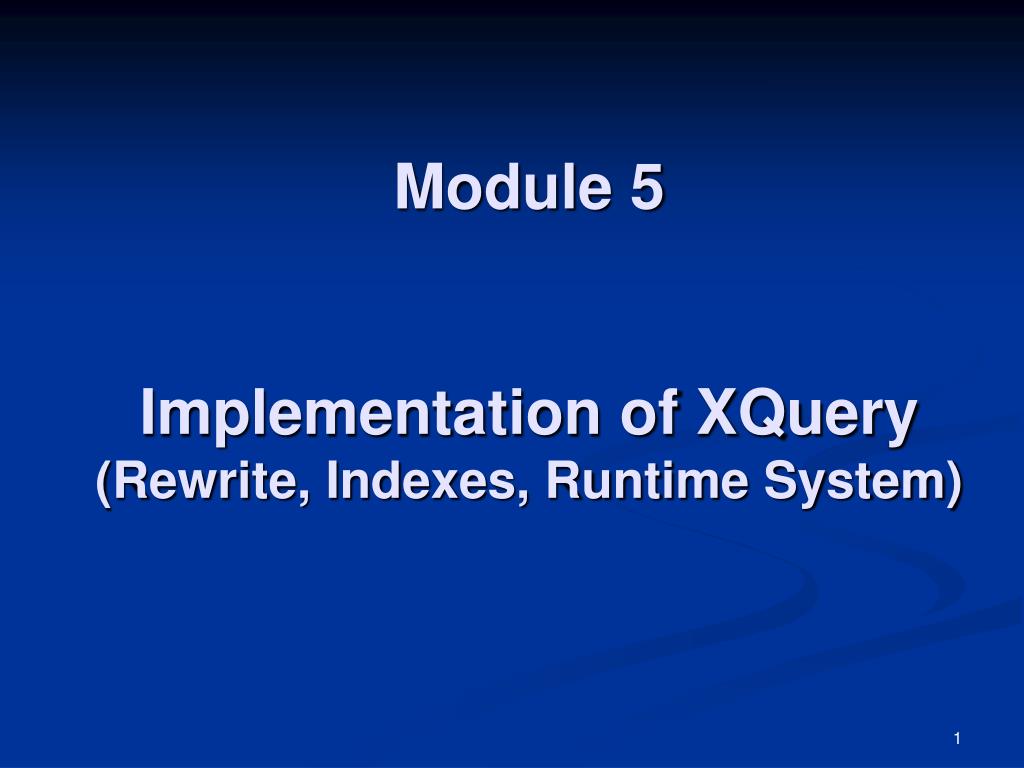 Module 5

Implementation of XQuery
(Rewrite, Indexes, Runtime System)

1